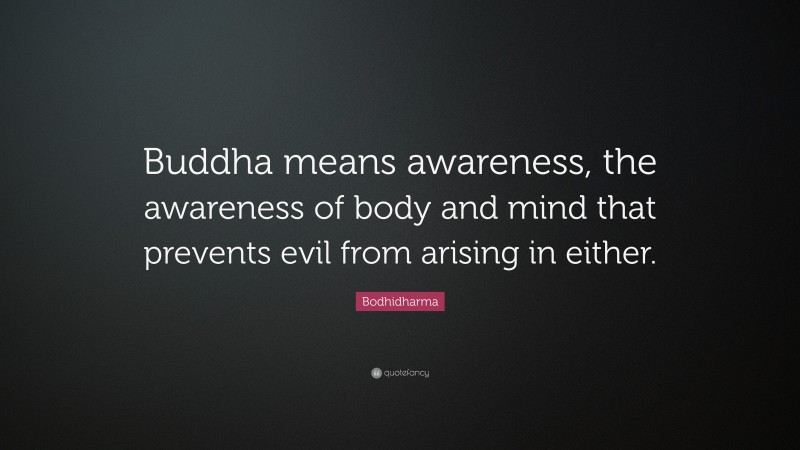 Buddha means awareness, the awareness of body and mind that prevents evil from arising in either.

Bodhidharma

quotefancy